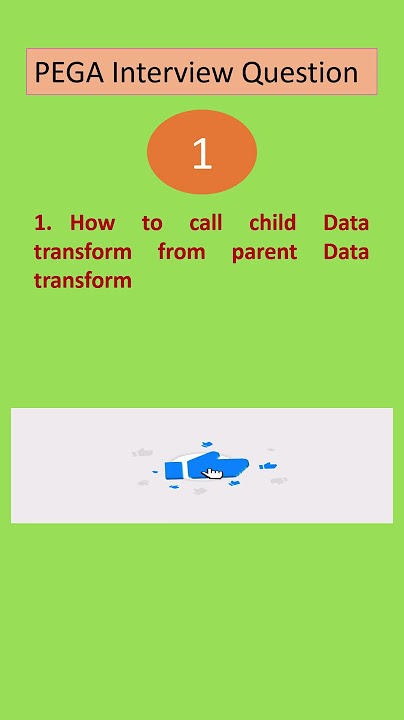 PEGA Interview Question

1

1. How to call child Data transform from parent Data transform